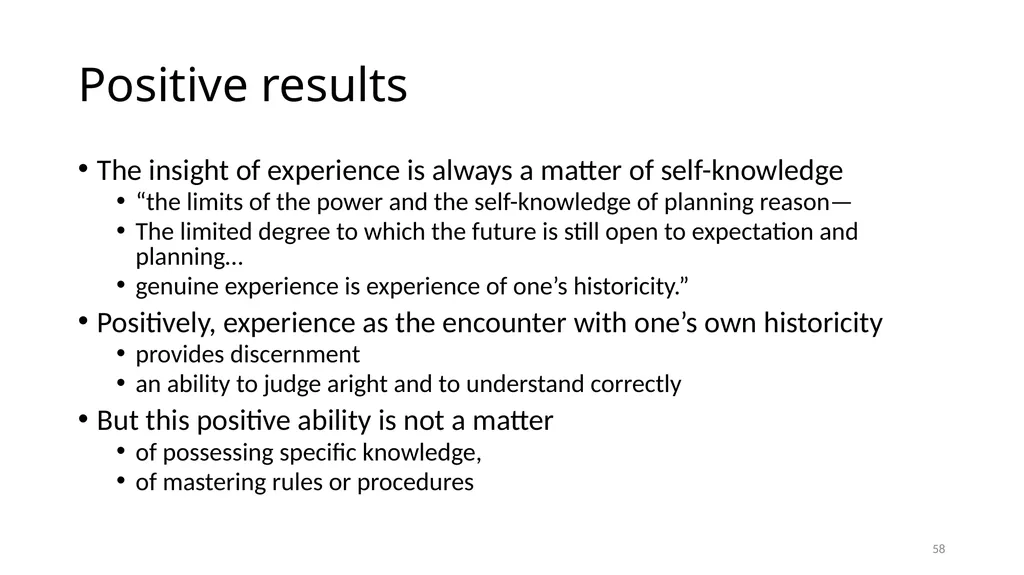 Positive results

• The insight of experience is always a matter of self-knowledge
• "the limits of the power and the self-knowledge of planning reason—
• The limited degree to which the future is still open to expectation and planning…
• genuine experience is experience of one's historicity."
• Positively, experience as the encounter with one's own historicity
• provides discernment
• an ability to judge aright and to understand correctly
• But this positive ability is not a matter
• of possessing specific knowledge,
• of mastering rules or procedures

58